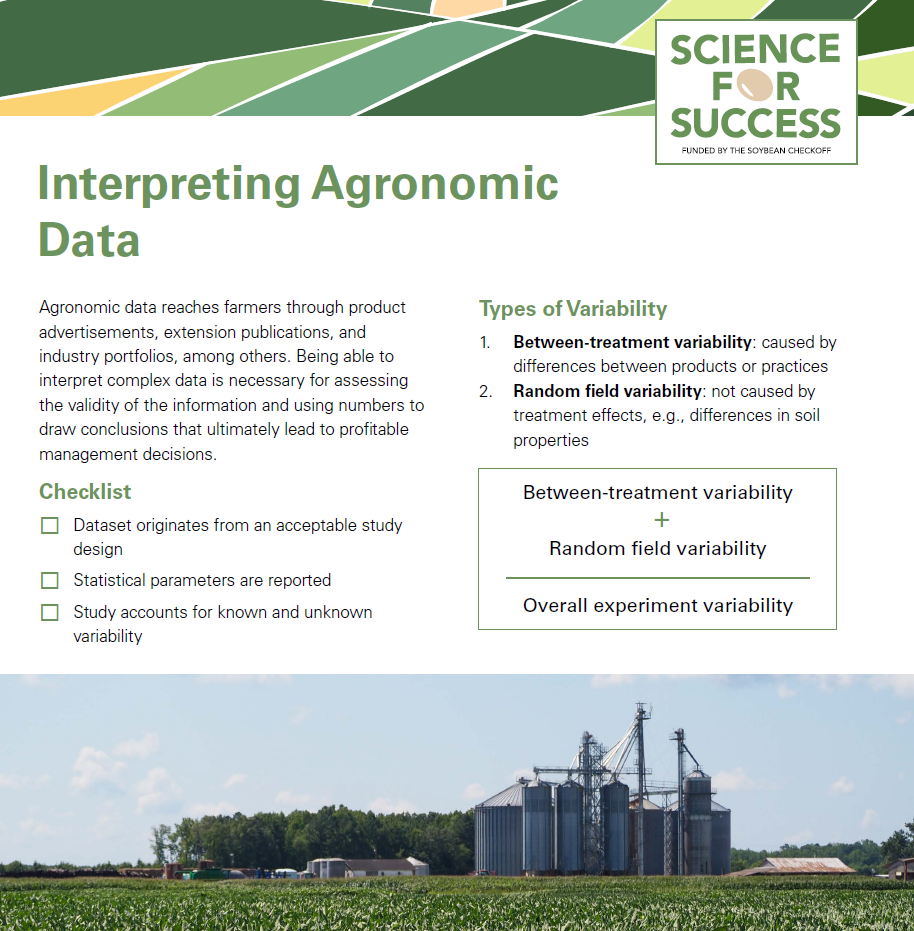 SCIENCE FOR SUCCESS
FUNDED BY THE SOYBEAN CHECKOFF

Interpreting Agronomic Data

Agronomic data reaches farmers through product advertisements, extension publications, and industry portfolios, among others. Being able to interpret complex data is necessary for assessing the validity of the information and using numbers to draw conclusions that ultimately lead to profitable management decisions.

Checklist

☐ Dataset originates from an acceptable study design

☐ Statistical parameters are reported

☐ Study accounts for known and unknown variability

Types of Variability

1. **Between-treatment variability**: caused by differences between products or practices
2. **Random field variability**: not caused by treatment effects, e.g., differences in soil properties

Between-treatment variability
+
Random field variability

Overall experiment variability